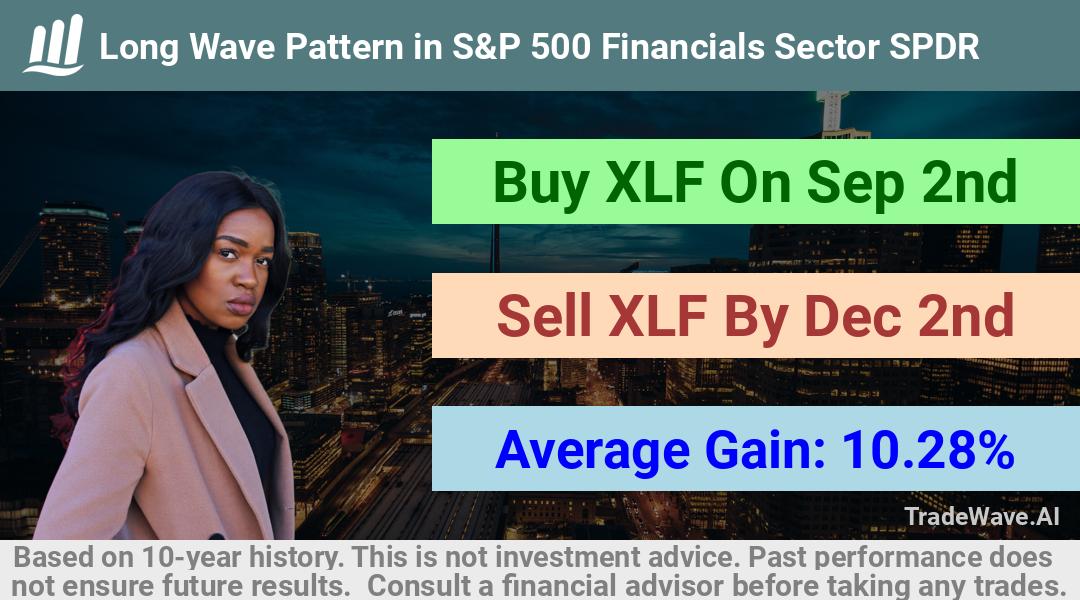 Long Wave Pattern in S&P 500 Financials Sector SPDR

Buy XLF On Sep 2nd

Sell XLF By Dec 2nd

Average Gain: 10.28%

TradeWave.AI

Based on 10-year history. This is not investment advice. Past performance does not ensure future results. Consult a financial advisor before taking any trades.